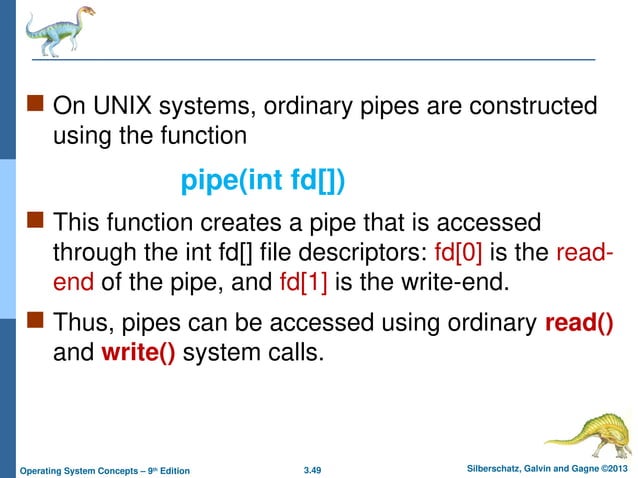 On UNIX systems, ordinary pipes are constructed using the function

pipe(int fd[])

This function creates a pipe that is accessed through the int fd[] file descriptors: fd[0] is the read-end of the pipe, and fd[1] is the write-end.

Thus, pipes can be accessed using ordinary read() and write() system calls.

Operating System Concepts – 9th Edition 3.49 Silberschatz, Galvin and Gagne ©2013